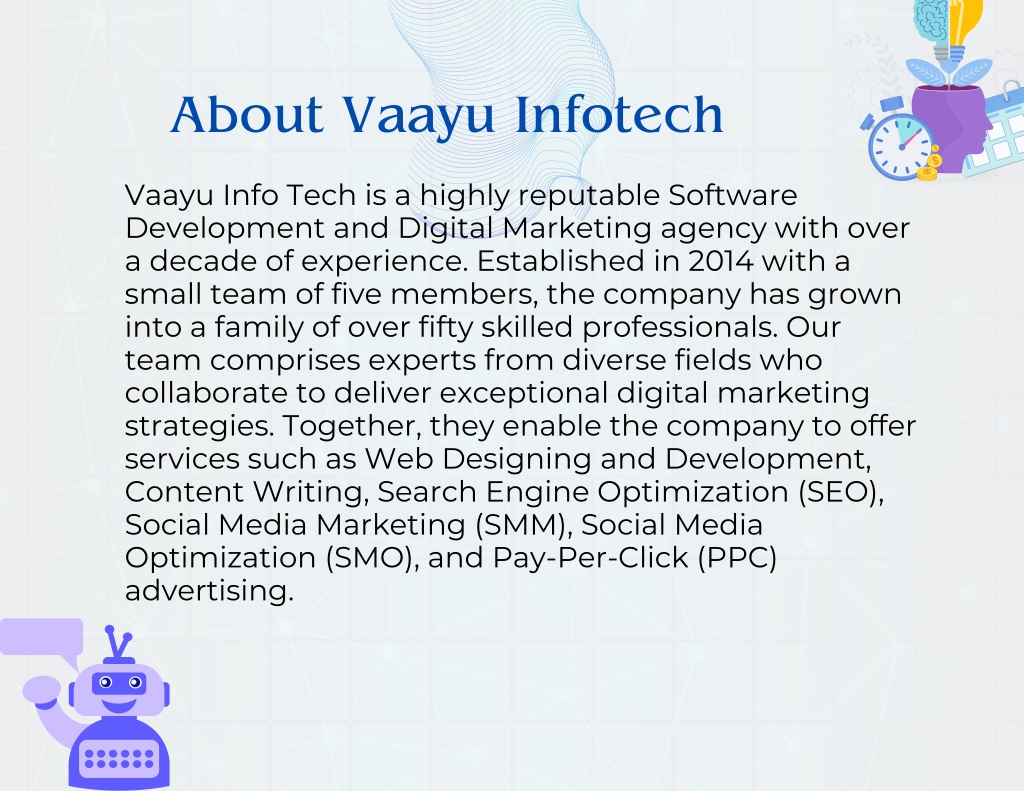 About Vaayu Infotech

Vaayu Info Tech is a highly reputable Software Development and Digital Marketing agency with over a decade of experience. Established in 2014 with a small team of five members, the company has grown into a family of over fifty skilled professionals. Our team comprises experts from diverse fields who collaborate to deliver exceptional digital marketing strategies. Together, they enable the company to offer services such as Web Designing and Development, Content Writing, Search Engine Optimization (SEO), Social Media Marketing (SMM), Social Media Optimization (SMO), and Pay-Per-Click (PPC) advertising.